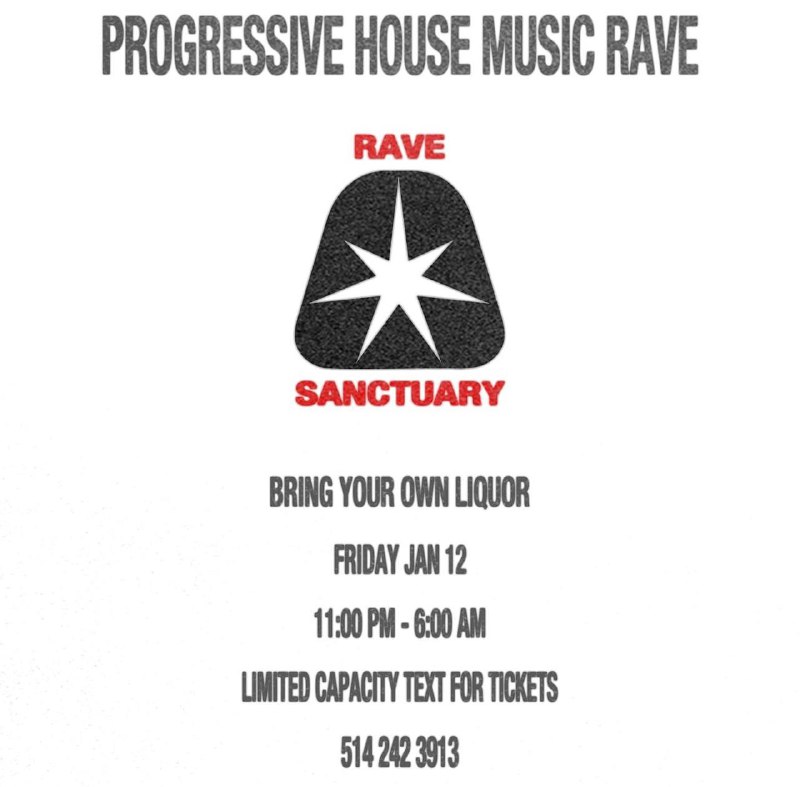 PROGRESSIVE HOUSE MUSIC RAVE

RAVE

SANCTUARY

BRING YOUR OWN LIQUOR

FRIDAY JAN 12

11:00 PM - 6:00 AM

LIMITED CAPACITY TEXT FOR TICKETS

514 242 3913